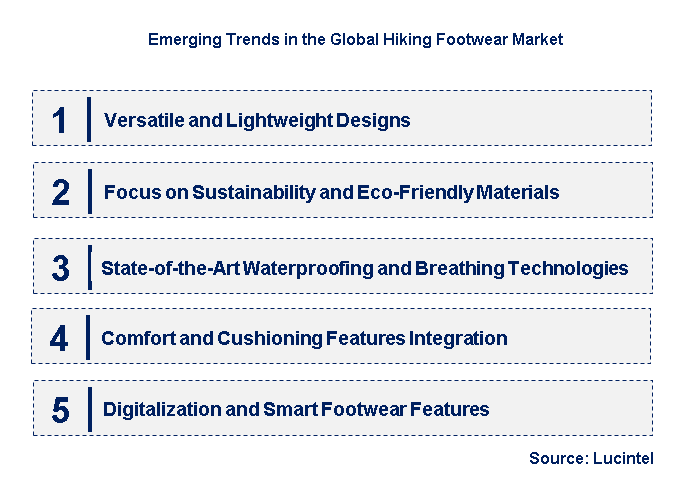 Emerging Trends in the Global Hiking Footwear Market

1 Versatile and Lightweight Designs

2 Focus on Sustainability and Eco-Friendly Materials

3 State-of-the-Art Waterproofing and Breathing Technologies

4 Comfort and Cushioning Features Integration

5 Digitalization and Smart Footwear Features

Source: Lucintel